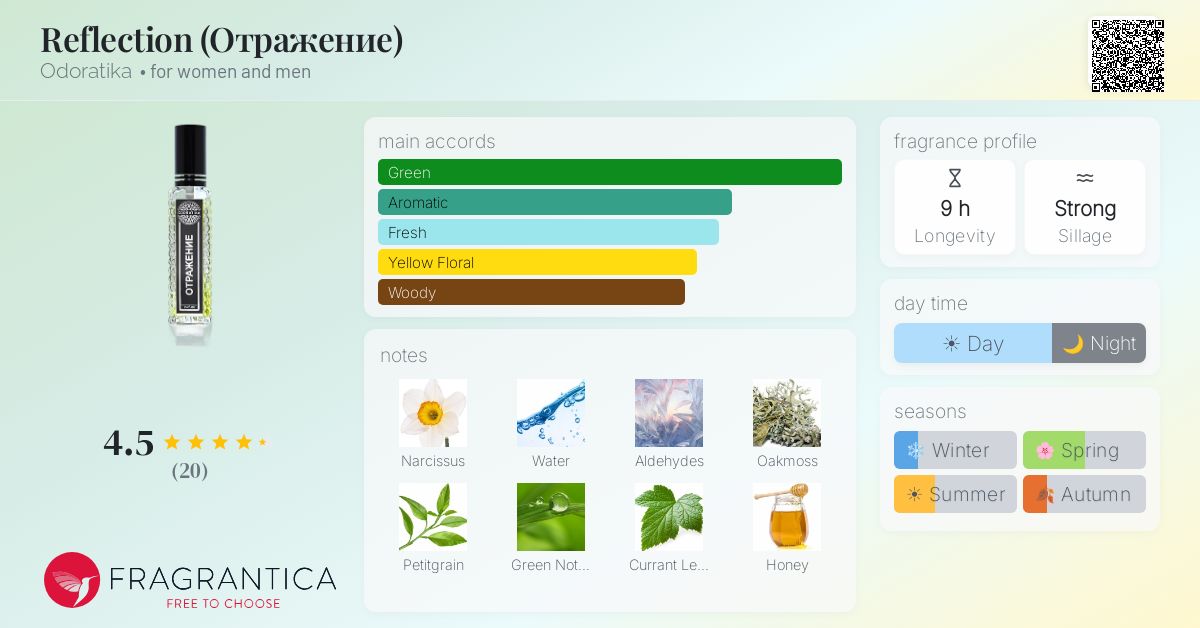 Reflection (Отражение)
Odoratika • for women and men

ОТРАЖЕНИЕ

4.5
(20)

FRAGRANTICA
FREE TO CHOOSE

main accords
Green
Aromatic
Fresh
Yellow Floral
Woody

notes
Narcissus
Water
Aldehydes
Oakmoss
Petitgrain
Green Not...
Currant Le...
Honey

fragrance profile
9 h
Longevity
Strong
Sillage

day time
Day
Night

seasons
Winter
Spring
Summer
Autumn